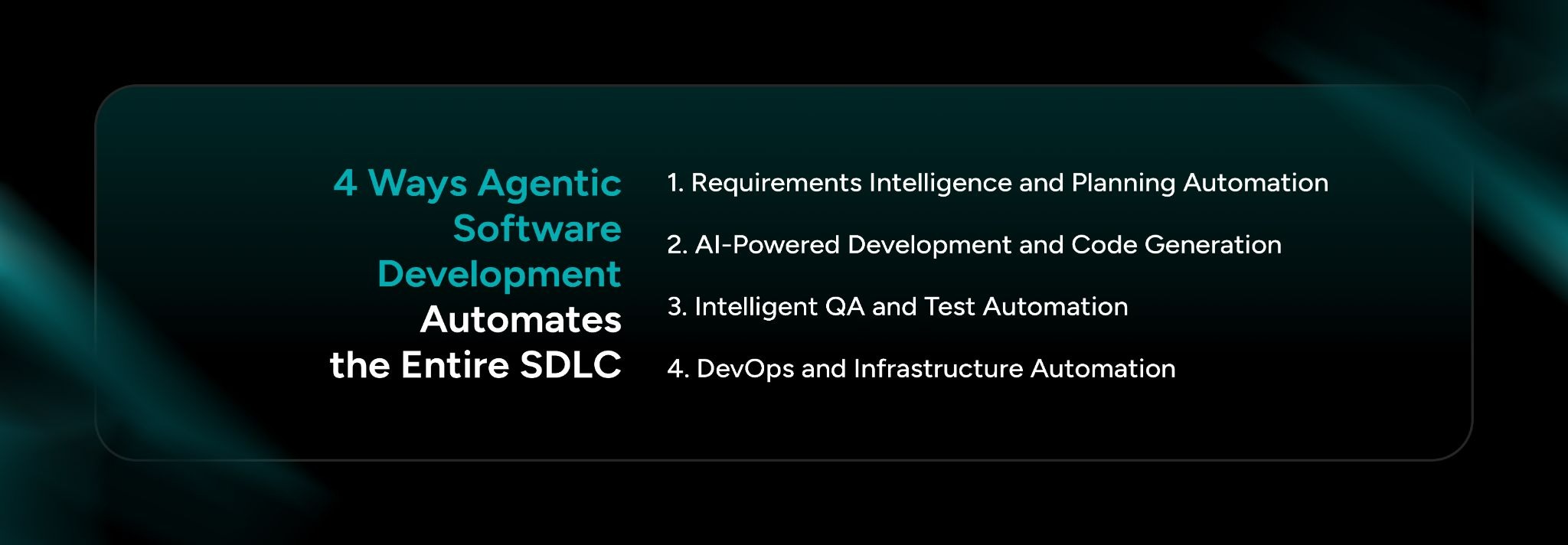 4 Ways Agentic Software Development Automates the Entire SDLC

1. Requirements Intelligence and Planning Automation

2. AI-Powered Development and Code Generation

3. Intelligent QA and Test Automation

4. DevOps and Infrastructure Automation